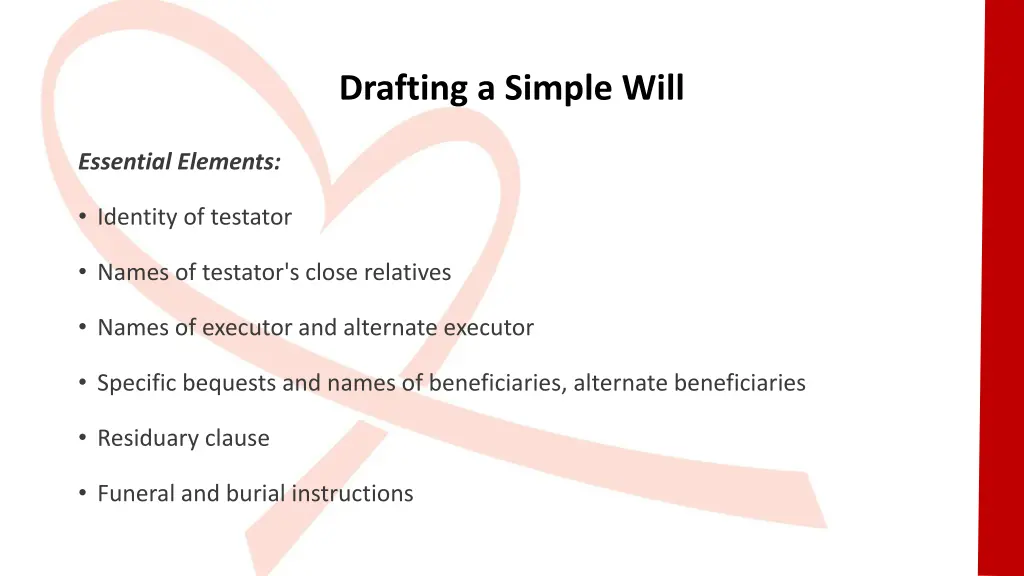 Drafting a Simple Will

Essential Elements:

• Identity of testator

• Names of testator's close relatives

• Names of executor and alternate executor

• Specific bequests and names of beneficiaries, alternate beneficiaries

• Residuary clause

• Funeral and burial instructions